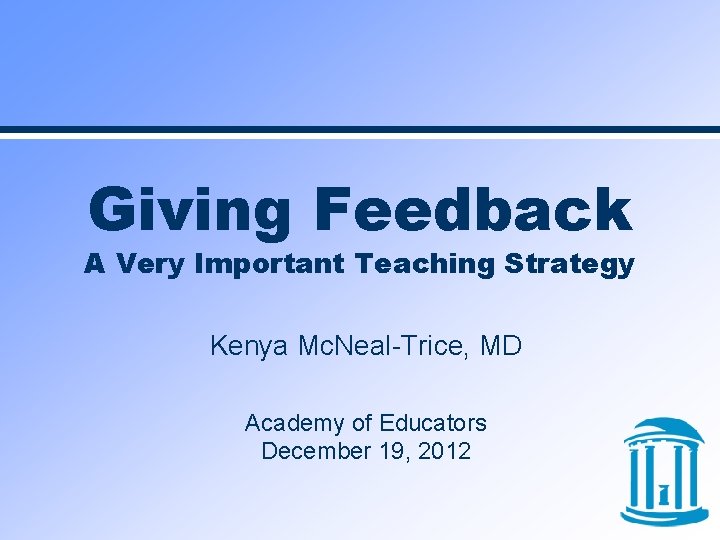 Giving Feedback
A Very Important Teaching Strategy

Kenya McNeal-Trice, MD

Academy of Educators
December 19, 2012